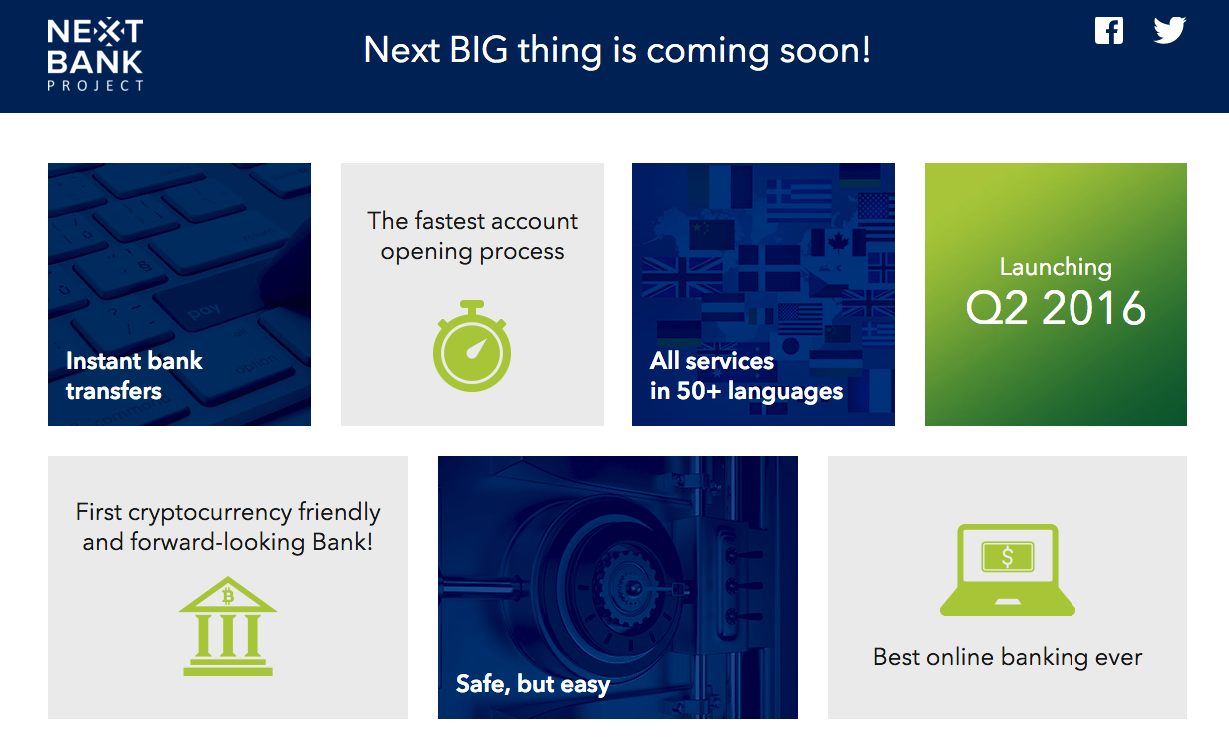 NEXT BANK PROJECT

Next BIG thing is coming soon!

Instant bank transfers

The fastest account opening process

All services in 50+ languages

Launching Q2 2016

First cryptocurrency friendly and forward-looking Bank!

Safe, but easy

$

Best online banking ever